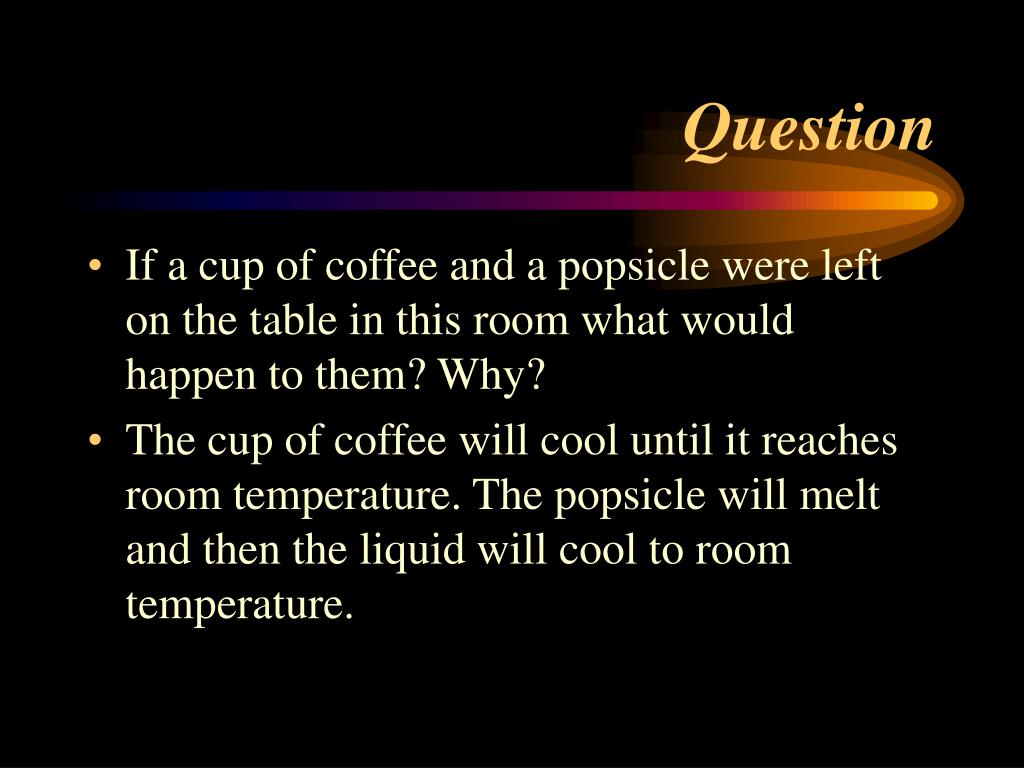 Question

• If a cup of coffee and a popsicle were left on the table in this room what would happen to them? Why?

• The cup of coffee will cool until it reaches room temperature. The popsicle will melt and then the liquid will cool to room temperature.